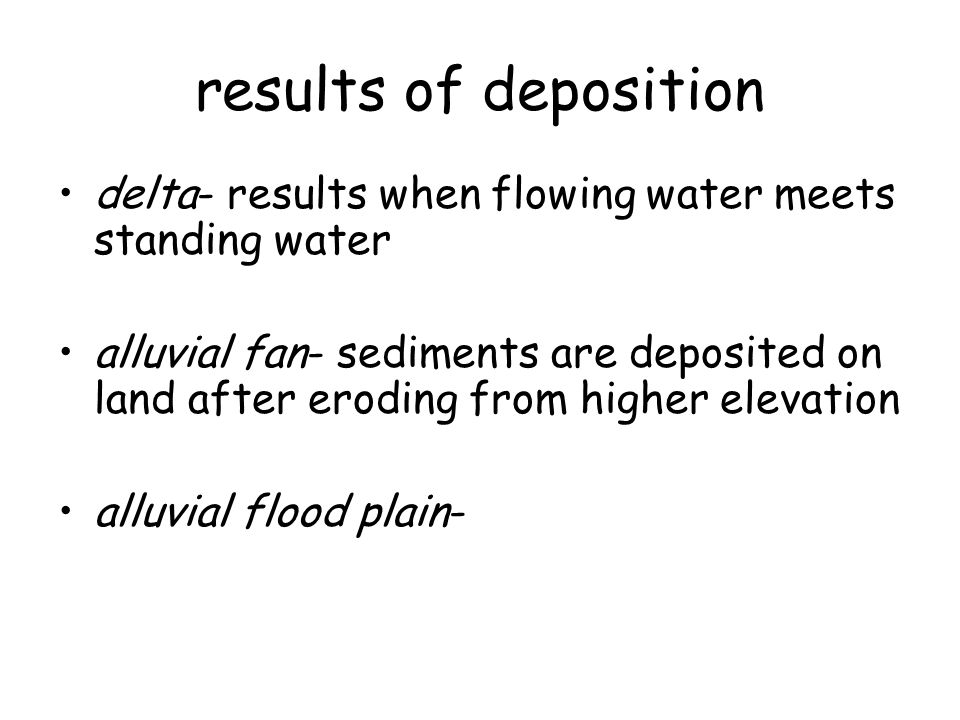 results of deposition

• delta- results when flowing water meets standing water

• alluvial fan- sediments are deposited on land after eroding from higher elevation

• alluvial flood plain-